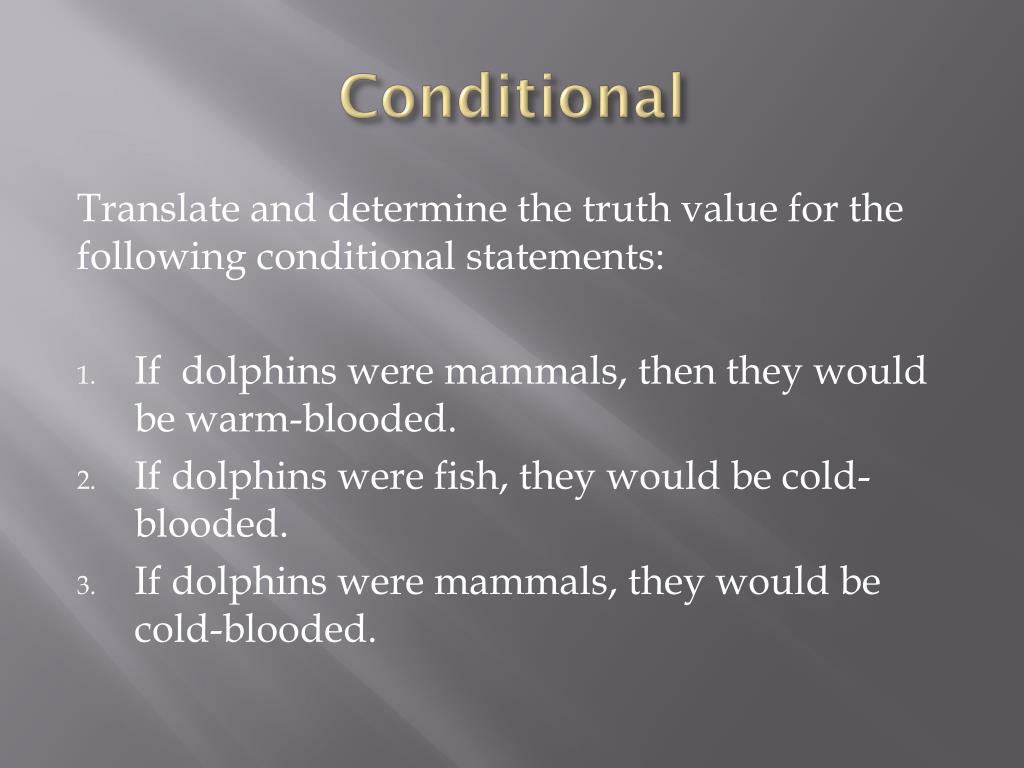 Conditional

Translate and determine the truth value for the following conditional statements:

1. If dolphins were mammals, then they would be warm-blooded.
2. If dolphins were fish, they would be cold-blooded.
3. If dolphins were mammals, they would be cold-blooded.